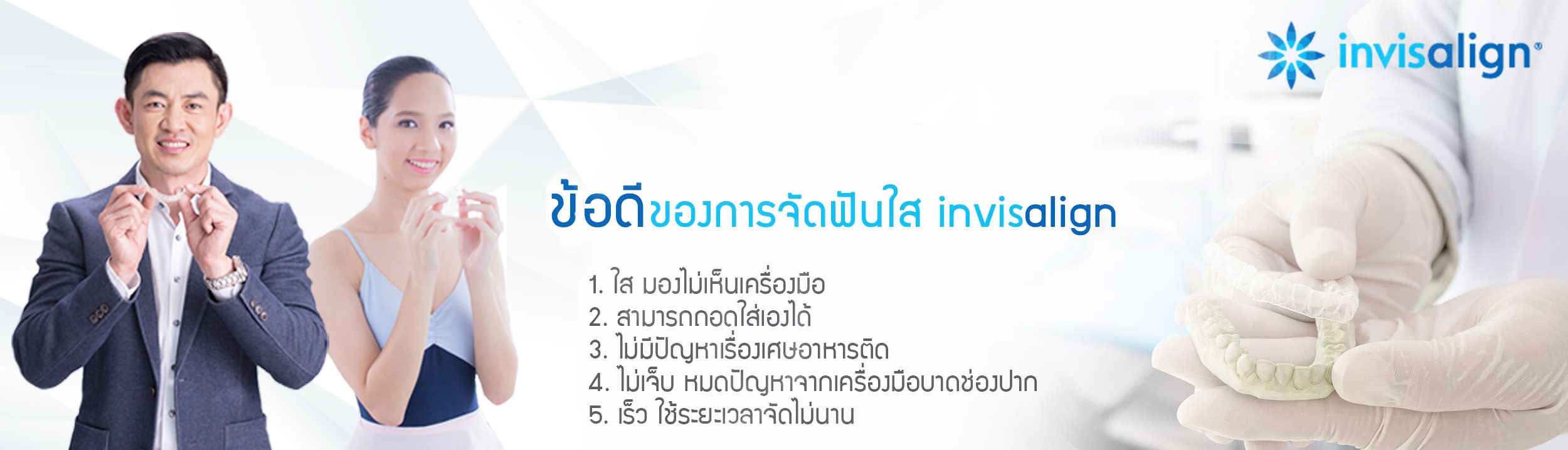 invisalign®

ข้อดีของการจัดฟันใส invisalign

1. ใส มองไม่เห็นเครื่องมือ
2. สามารถถอดใส่เองได้
3. ไม่มีปัญหาเรื่องเศษอาหารติด
4. ไม่เจ็บ หมดปัญหาจากเครื่องมือบาดช่องปาก
5. เร็ว ใช้ระยะเวลาจัดไม่นาน